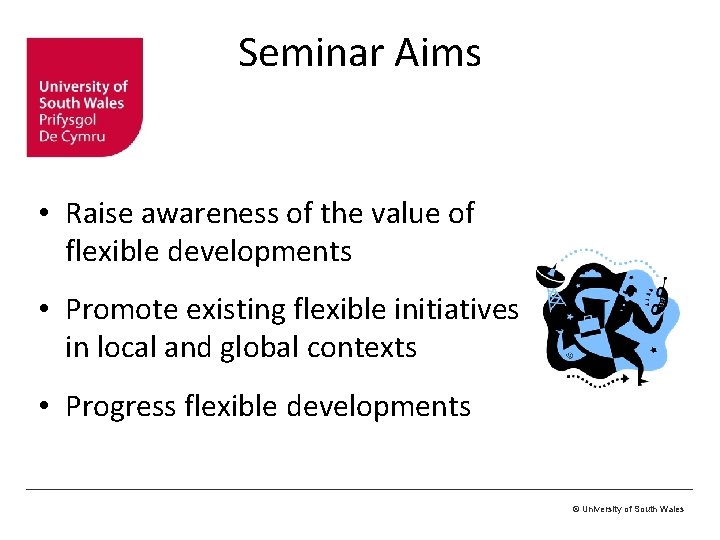 University of South Wales
Prifysgol De Cymru

Seminar Aims

• Raise awareness of the value of flexible developments

• Promote existing flexible initiatives in local and global contexts

• Progress flexible developments

© University of South Wales